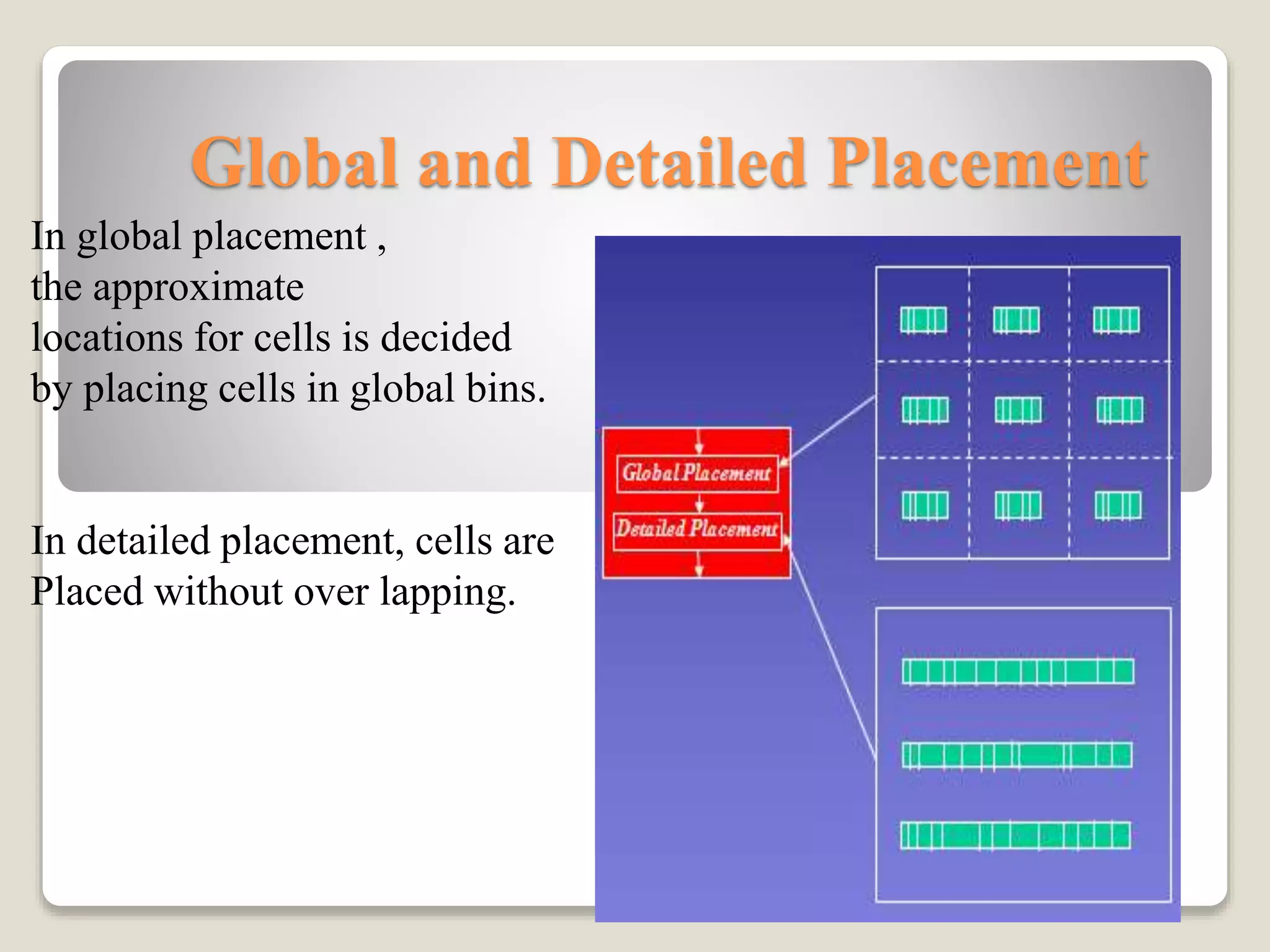 Global and Detailed Placement

In global placement , the approximate locations for cells is decided by placing cells in global bins.

In detailed placement, cells are Placed without over lapping.

Global Placement

Detailed Placement